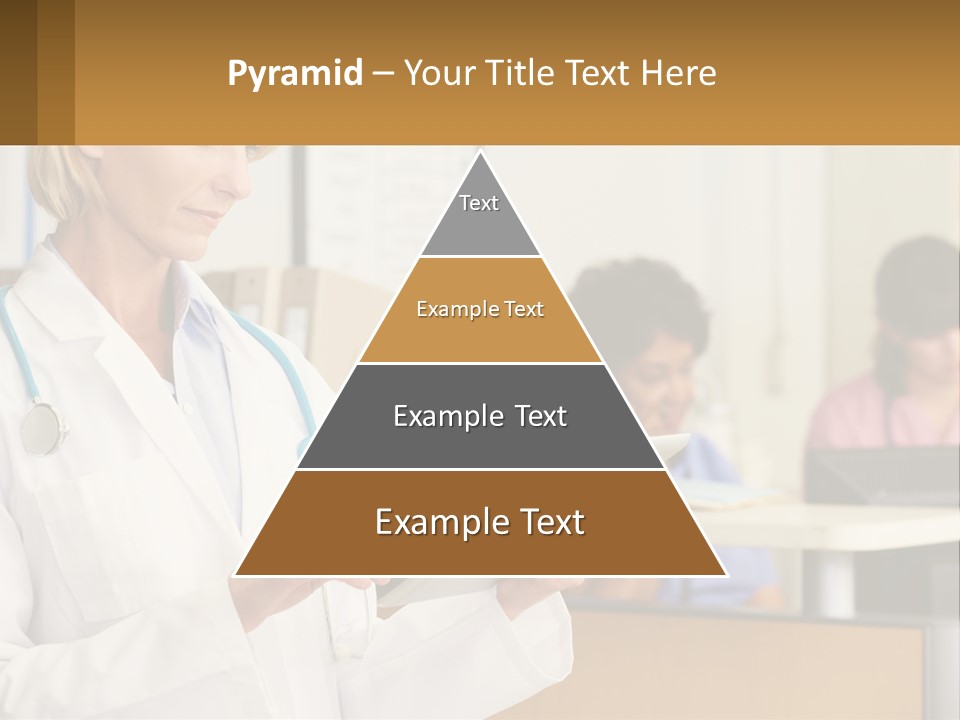 Pyramid – Your Title Text Here

Text

Example Text

Example Text

Example Text